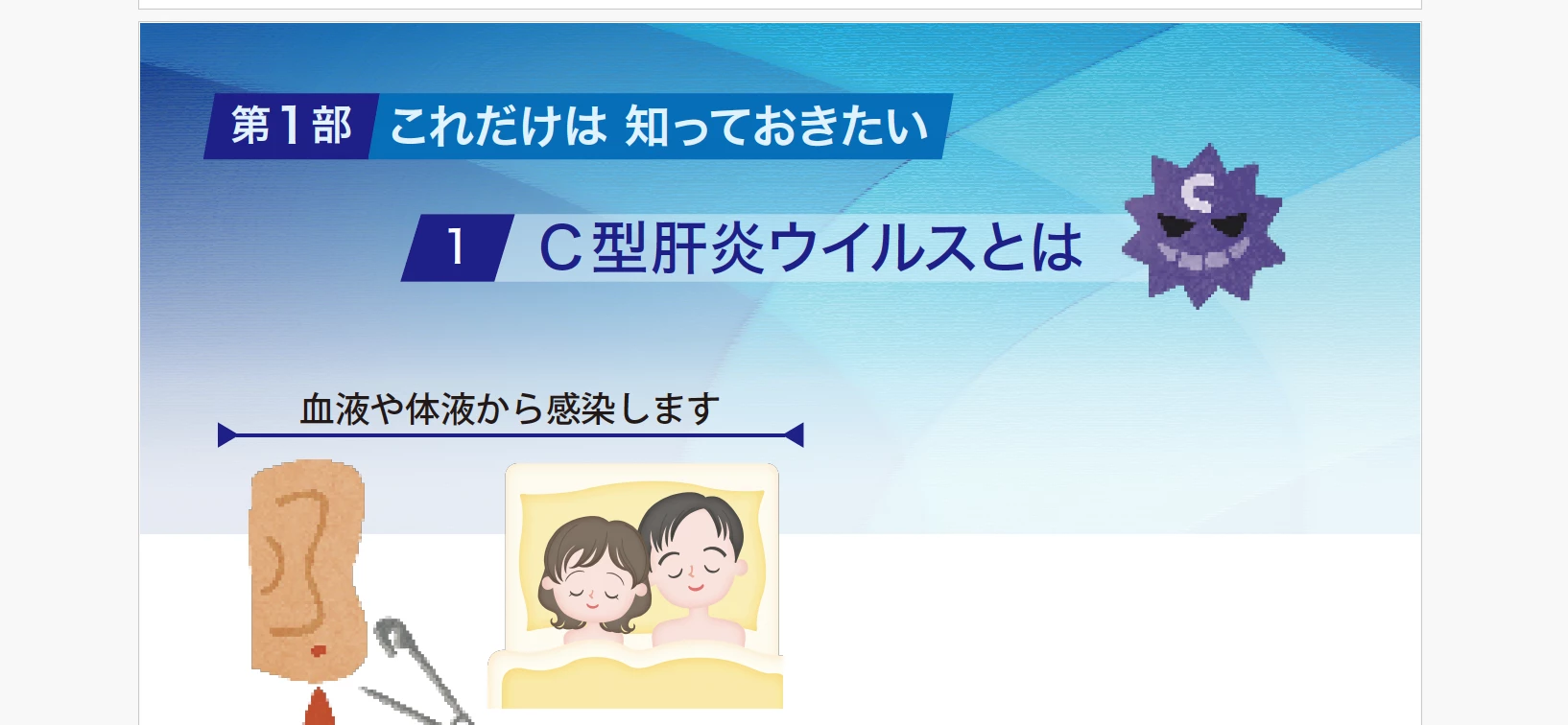 第1部 これだけは 知っておきたい

1 C型肝炎ウイルスとは

C

血液や体液から感染します